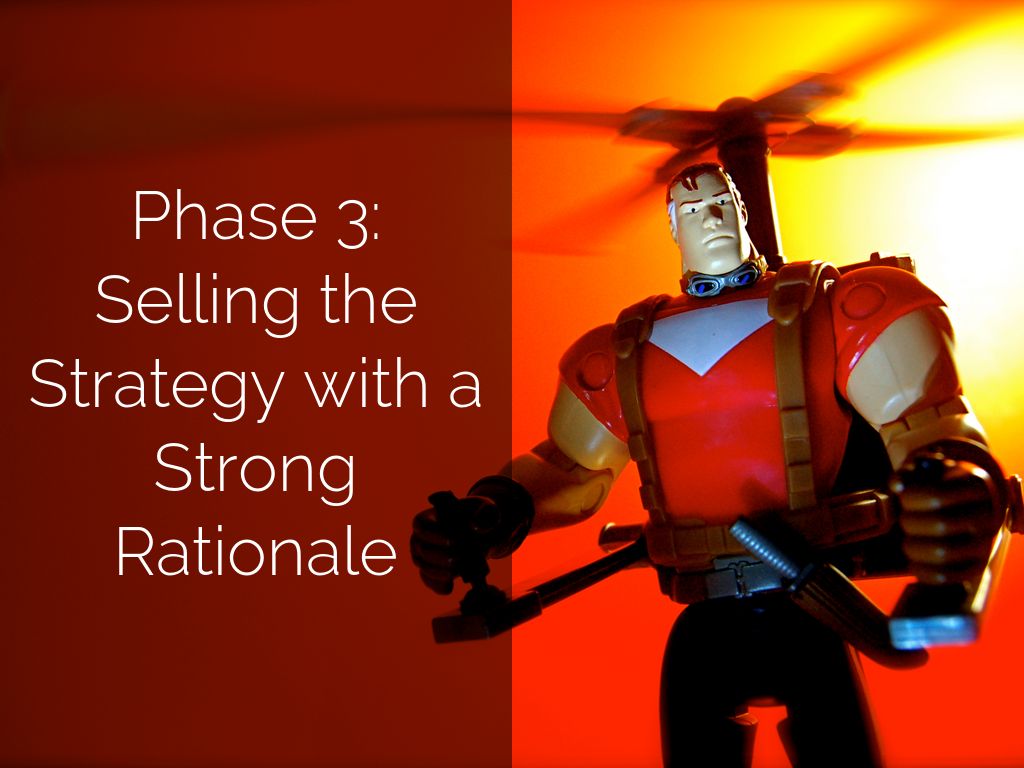 Phase 3:
Selling the Strategy with a Strong Rationale